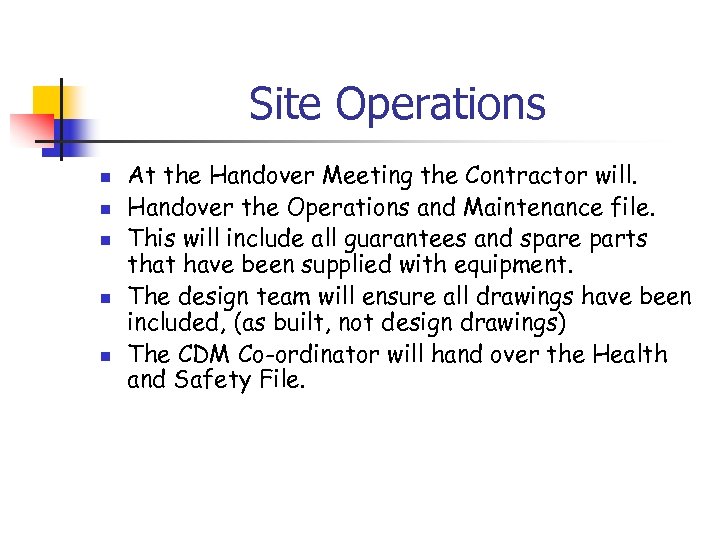 Site Operations

- At the Handover Meeting the Contractor will.
- Handover the Operations and Maintenance file.
- This will include all guarantees and spare parts that have been supplied with equipment.
- The design team will ensure all drawings have been included, (as built, not design drawings)
- The CDM Co-ordinator will hand over the Health and Safety File.